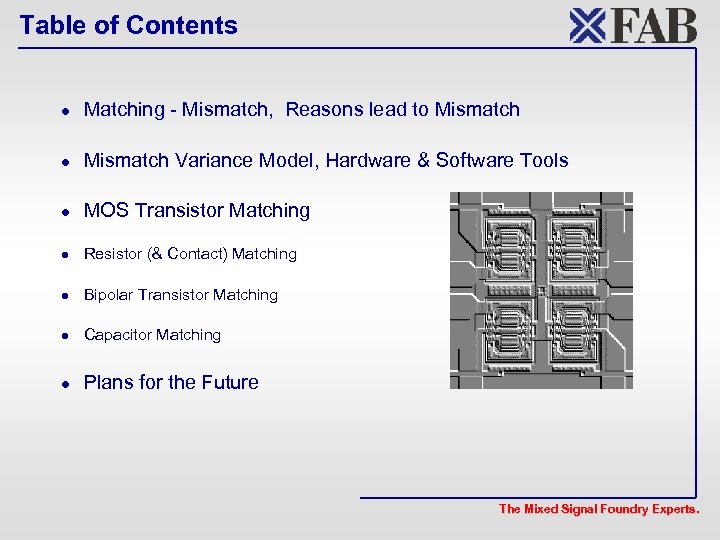 Table of Contents

XFAB

- Matching - Mismatch, Reasons lead to Mismatch
- Mismatch Variance Model, Hardware & Software Tools
- MOS Transistor Matching
- Resistor (& Contact) Matching
- Bipolar Transistor Matching
- Capacitor Matching
- Plans for the Future

The Mixed Signal Foundry Experts.